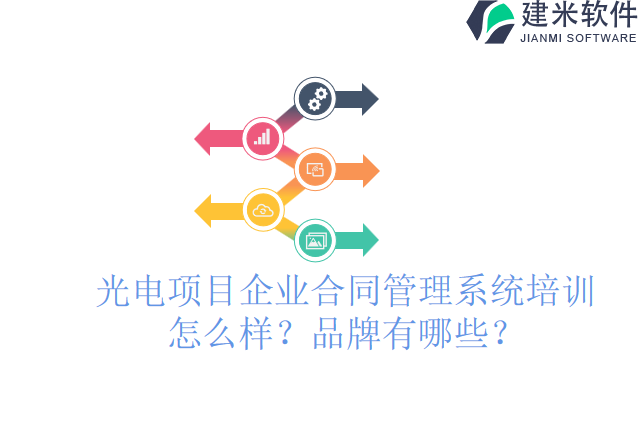 建米软件
JIANMI SOFTWARE

光电项目企业合同管理系统培训怎么样？品牌有哪些？